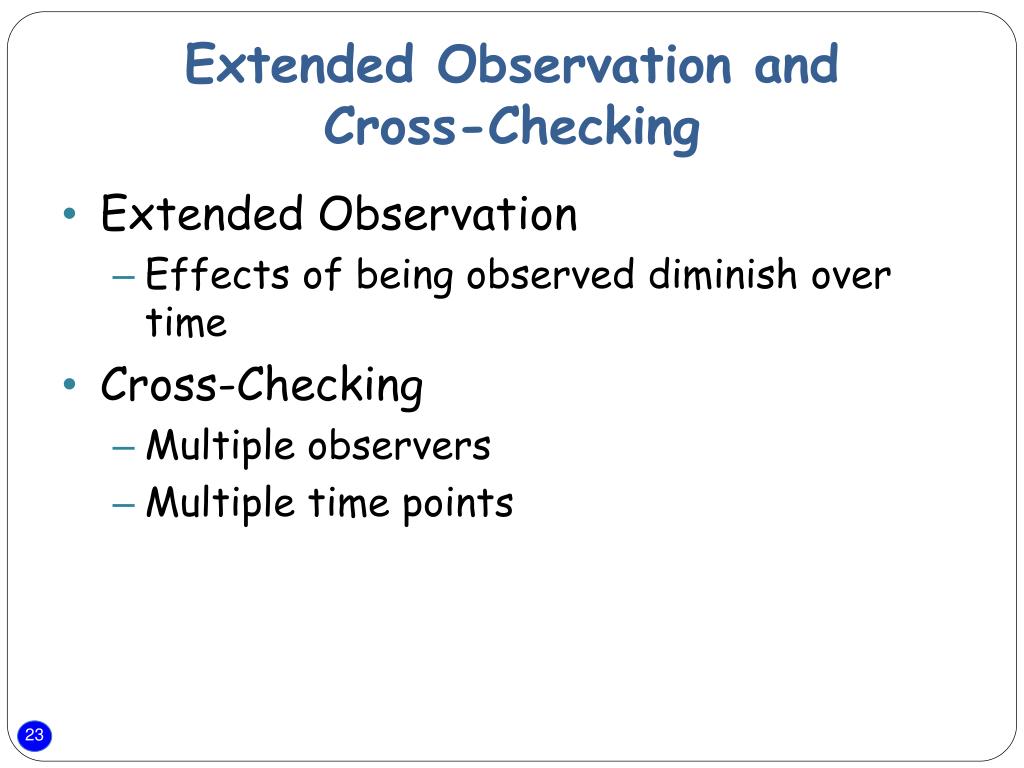 Extended Observation and Cross-Checking

• Extended Observation
– Effects of being observed diminish over time
• Cross-Checking
– Multiple observers
– Multiple time points

23